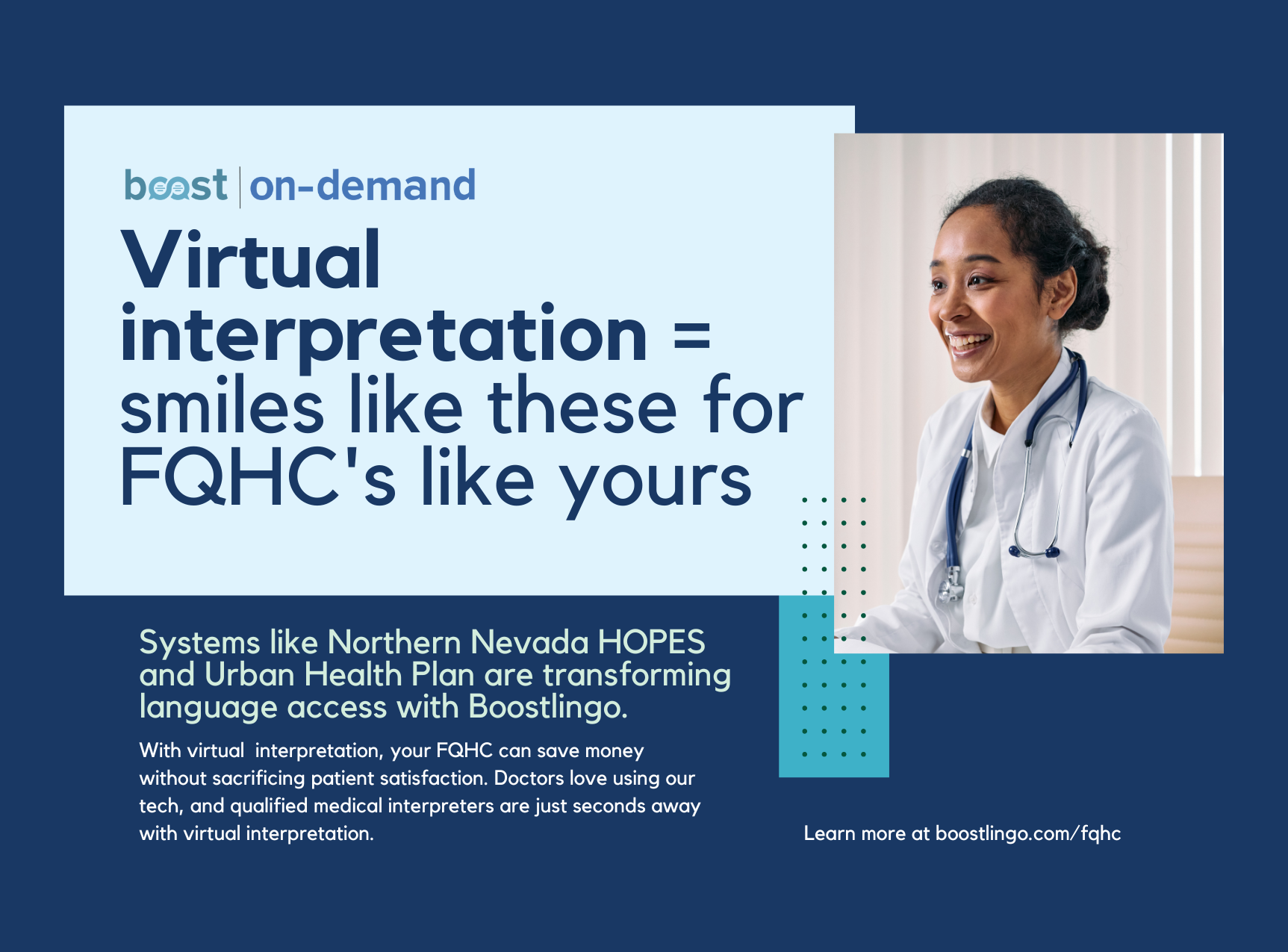 boost | on-demand

Virtual interpretation = smiles like these for FQHC's like yours

Systems like Northern Nevada HOPES and Urban Health Plan are transforming language access with Boostlingo.

With virtual interpretation, your FQHC can save money without sacrificing patient satisfaction. Doctors love using our tech, and qualified medical interpreters are just seconds away with virtual interpretation.

Learn more at boostlingo.com/fqhc